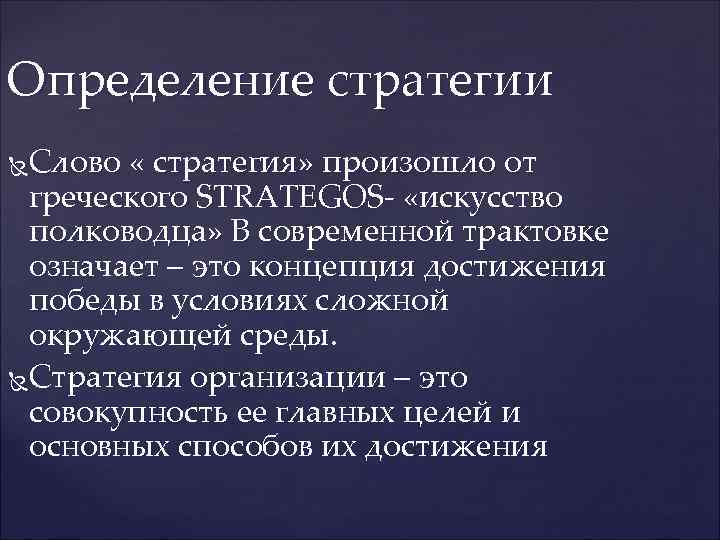 Определение стратегии

Слово « стратегия» произошло от греческого STRATEGOS- «искусство полководца» В современной трактовке означает – это концепция достижения победы в условиях сложной окружающей среды.

Стратегия организации – это совокупность ее главных целей и основных способов их достижения